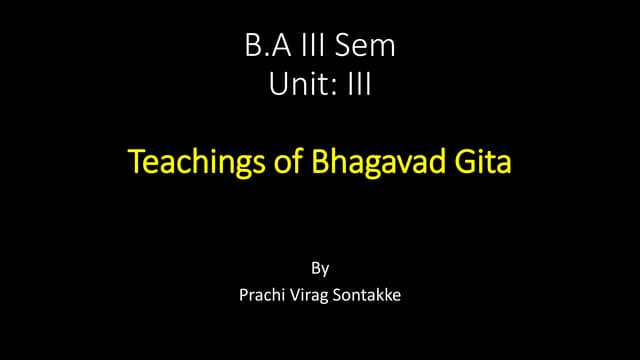 B.A III Sem
Unit: III

Teachings of Bhagavad Gita

By
Prachi Virag Sontakke